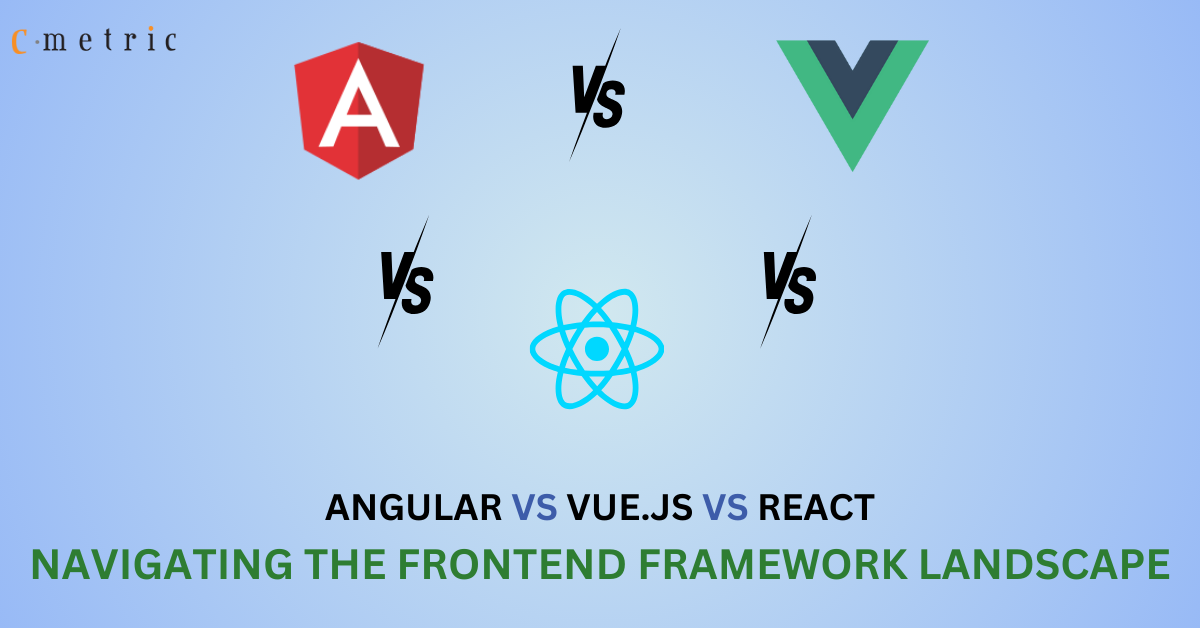 C·metric

A

VS

VS

VS

ANGULAR VS VUE.JS VS REACT

NAVIGATING THE FRONTEND FRAMEWORK LANDSCAPE